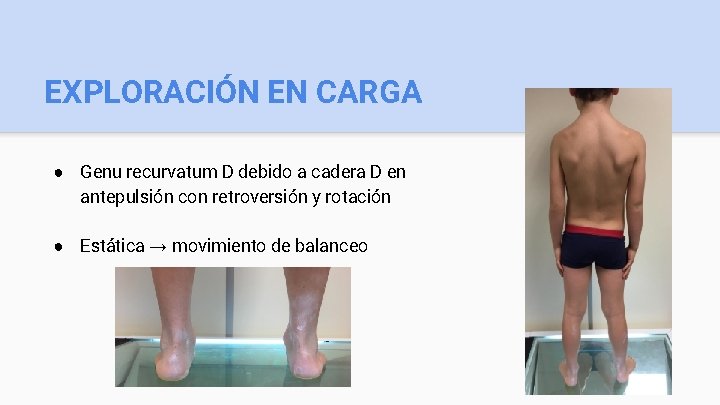 EXPLORACIÓN EN CARGA

● Genu recurvatum D debido a cadera D en antepulsión con retroversión y rotación

● Estática → movimiento de balanceo